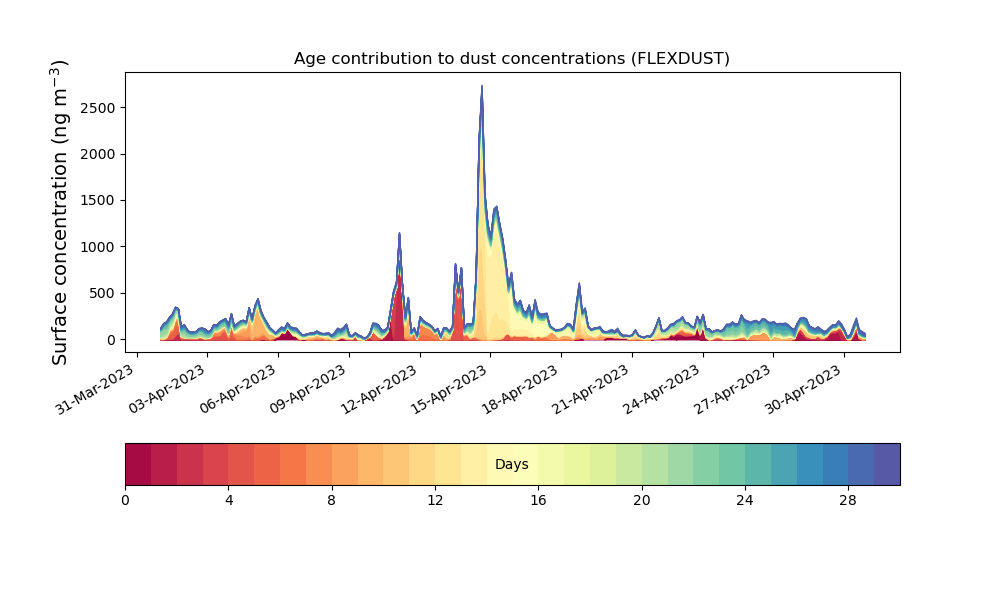 Age contribution to dust concentrations (FLEXDUST)

Surface concentration (ng m$^{-3}$)

2500
2000
1500
1000
500
0

31-Mar-2023
03-Apr-2023
06-Apr-2023
09-Apr-2023
12-Apr-2023
15-Apr-2023
18-Apr-2023
21-Apr-2023
24-Apr-2023
27-Apr-2023
30-Apr-2023

Days

0
4
8
12
16
20
24
28